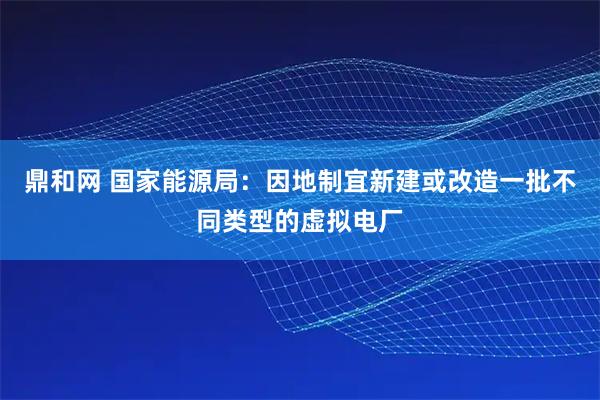 鼎和网 国家能源局：因地制宜新建或改造一批不同类型的虚拟电厂